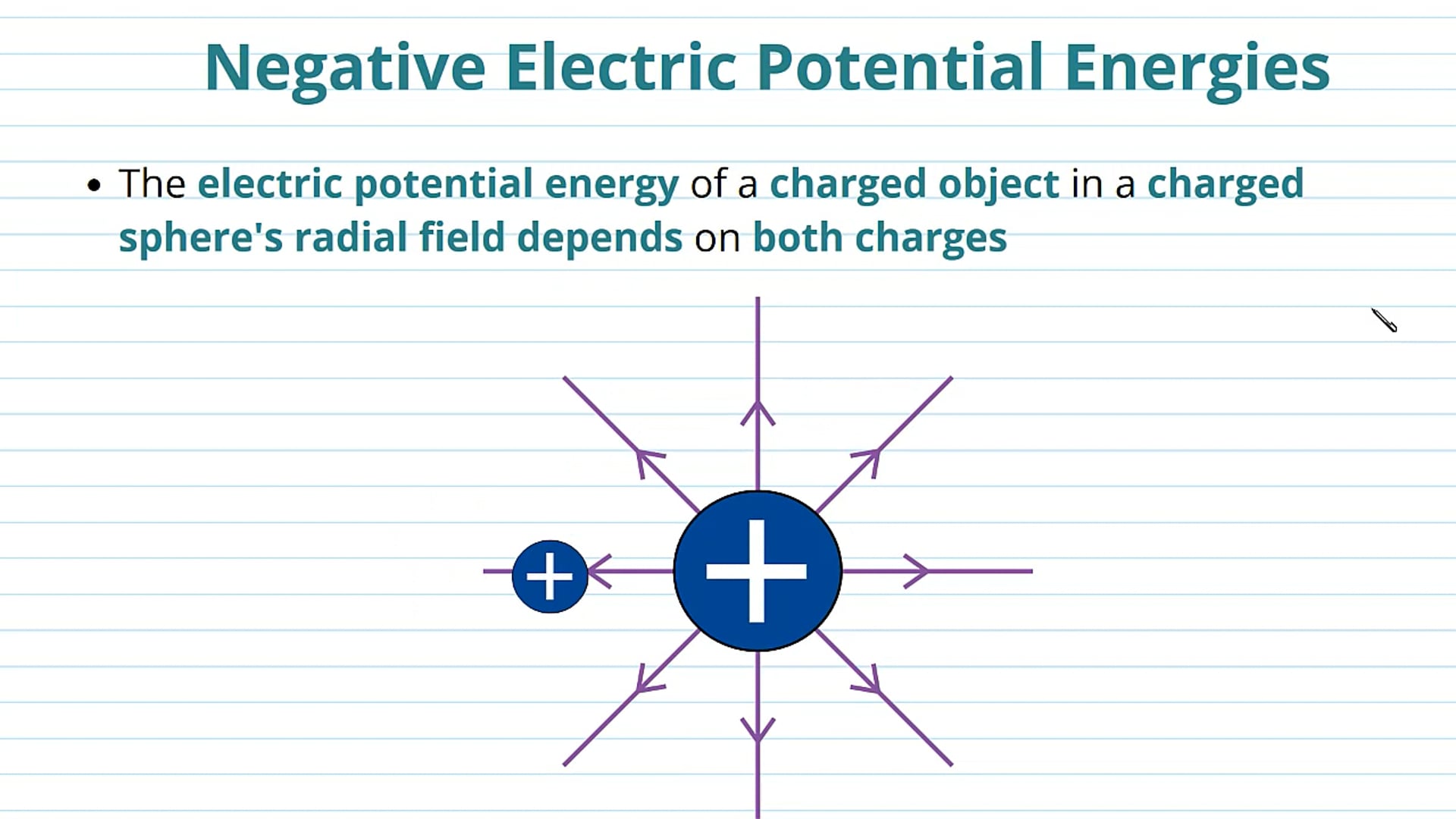 Negative Electric Potential Energies

• The electric potential energy of a charged object in a charged sphere's radial field depends on both charges

+

+